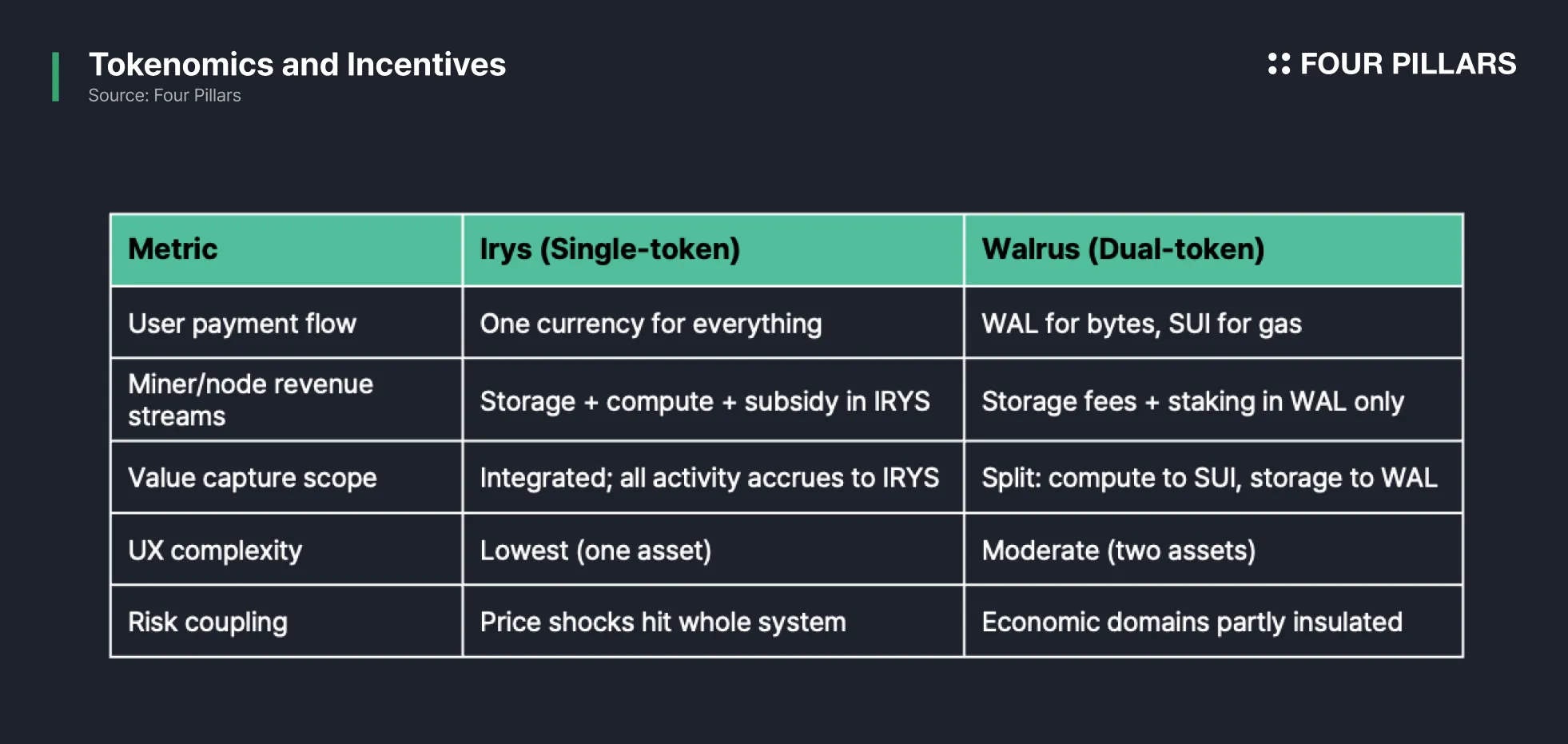 Tokenomics and Incentives
Source: Four Pillars

FOUR PILLARS

| Metric | Irys (Single-token) | Walrus (Dual-token) |
|---|---|---|
| User payment flow | One currency for everything | WAL for bytes, SUI for gas |
| Miner/node revenue streams | Storage + compute + subsidy in IRYS | Storage fees + staking in WAL only |
| Value capture scope | Integrated; all activity accrues to IRYS | Split: compute to SUI, storage to WAL |
| UX complexity | Lowest (one asset) | Moderate (two assets) |
| Risk coupling | Price shocks hit whole system | Economic domains partly insulated |